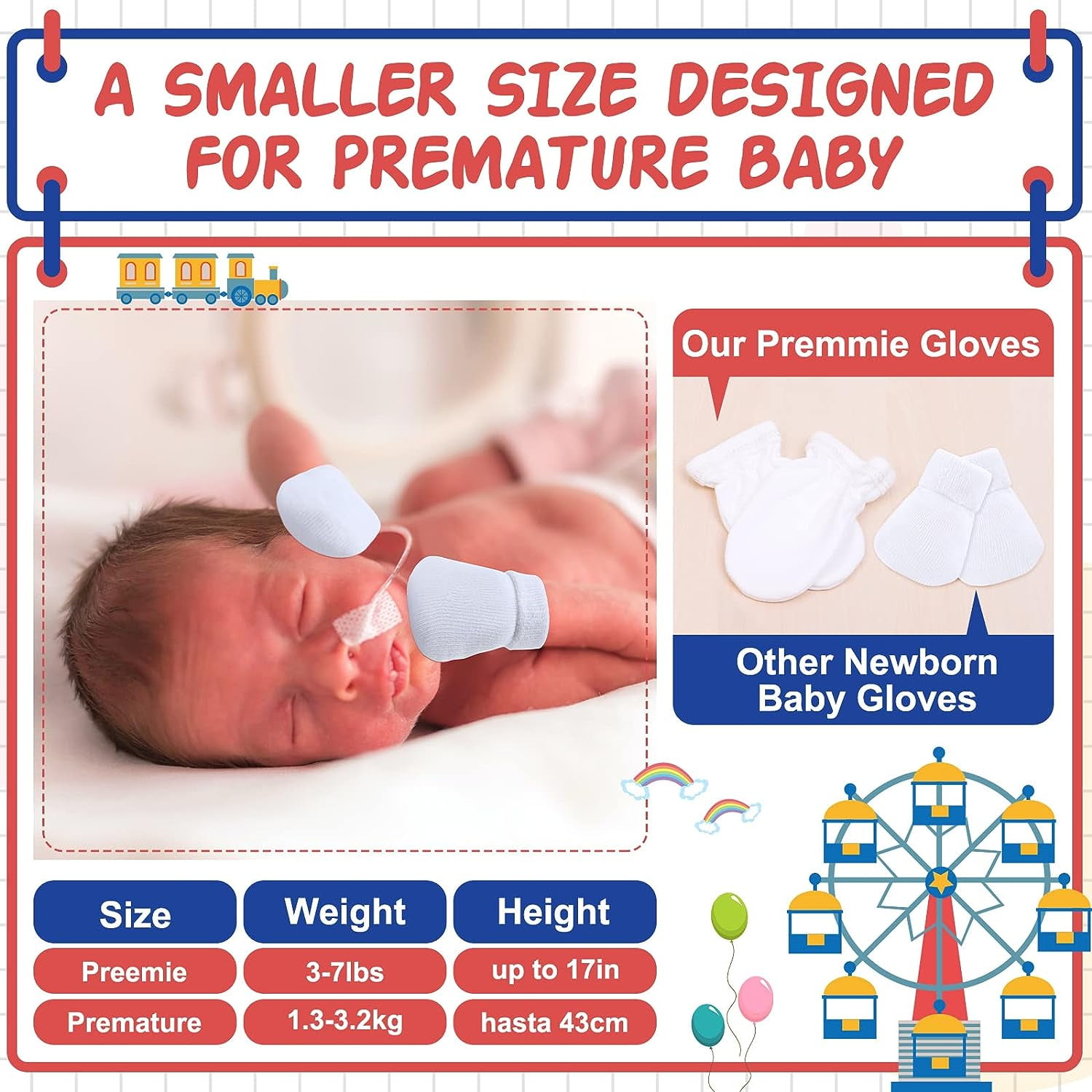 A SMALLER SIZE DESIGNED FOR PREMATURE BABY

Our Premmie Gloves

Other Newborn Baby Gloves

| Size | Weight | Height |
|---|---|---|
| Preemie | 3-7lbs | up to 17in |
| Premature | 1.3-3.2kg | hasta 43cm |